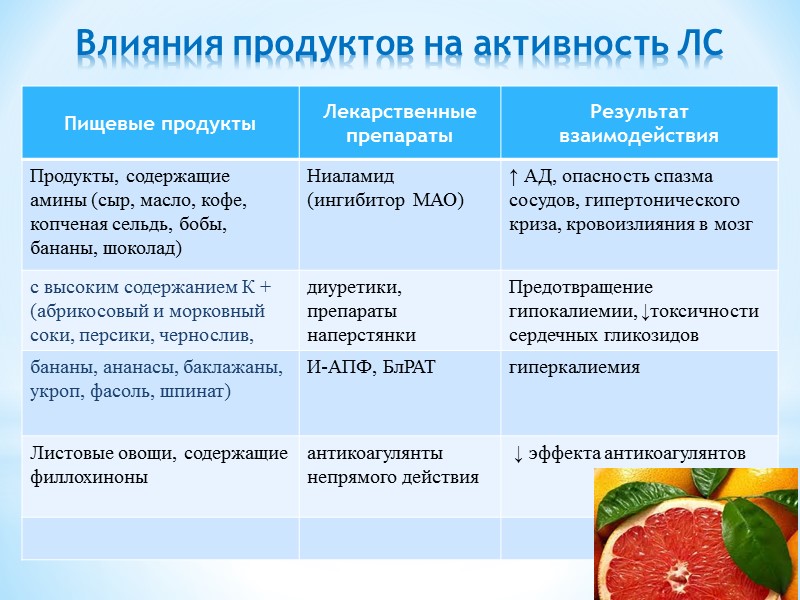 Влияния продуктов на активность ЛС

| Пищевые продукты | Лекарственные препараты | Результат взаимодействия |
|---|---|---|
| Продукты, содержащие амины (сыр, масло, кофе, копченая сельдь, бобы, бананы, шоколад) | Ниаламид (ингибитор МАО) | ↑ АД, опасность спазма сосудов, гипертонического криза, кровоизлияния в мозг |
| с высоким содержанием К + (абрикосовый и морковный соки, персики, чернослив, | диуретики, препараты наперстянки | Предотвращение гипокалиемии, ↓токсичности сердечных гликозидов |
| бананы, ананасы, баклажаны, укроп, фасоль, шпинат) | И-АПФ, БлРАТ | гиперкалиемия |
| Листовые овощи, содержащие филлохиноны | антикоагулянты непрямого действия | ↓ эффекта антикоагулянтов |
| | | |